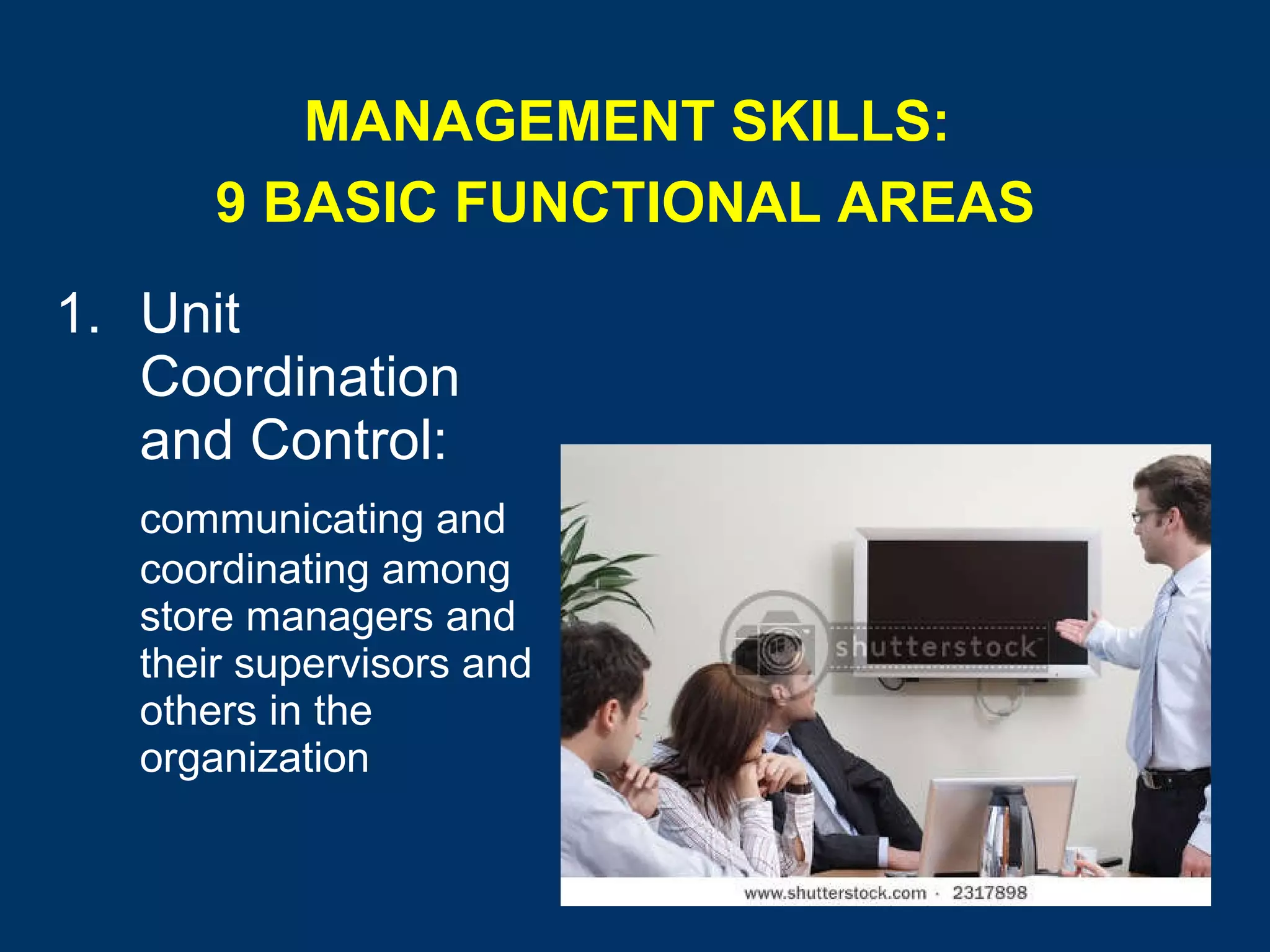 MANAGEMENT SKILLS:
9 BASIC FUNCTIONAL AREAS

1. Unit Coordination and Control:

communicating and coordinating among store managers and their supervisors and others in the organization

shutterstock

www.shutterstock.com · 2317898